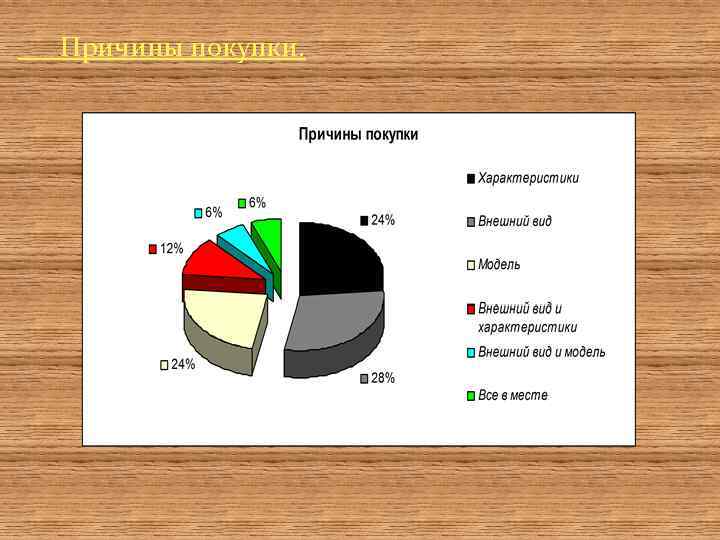 Причины покупки.

Причины покупки

6%
6%
24%
12%
24%
28%

Характеристики
Внешний вид
Модель
Внешний вид и характеристики
Внешний вид и модель
Все в месте